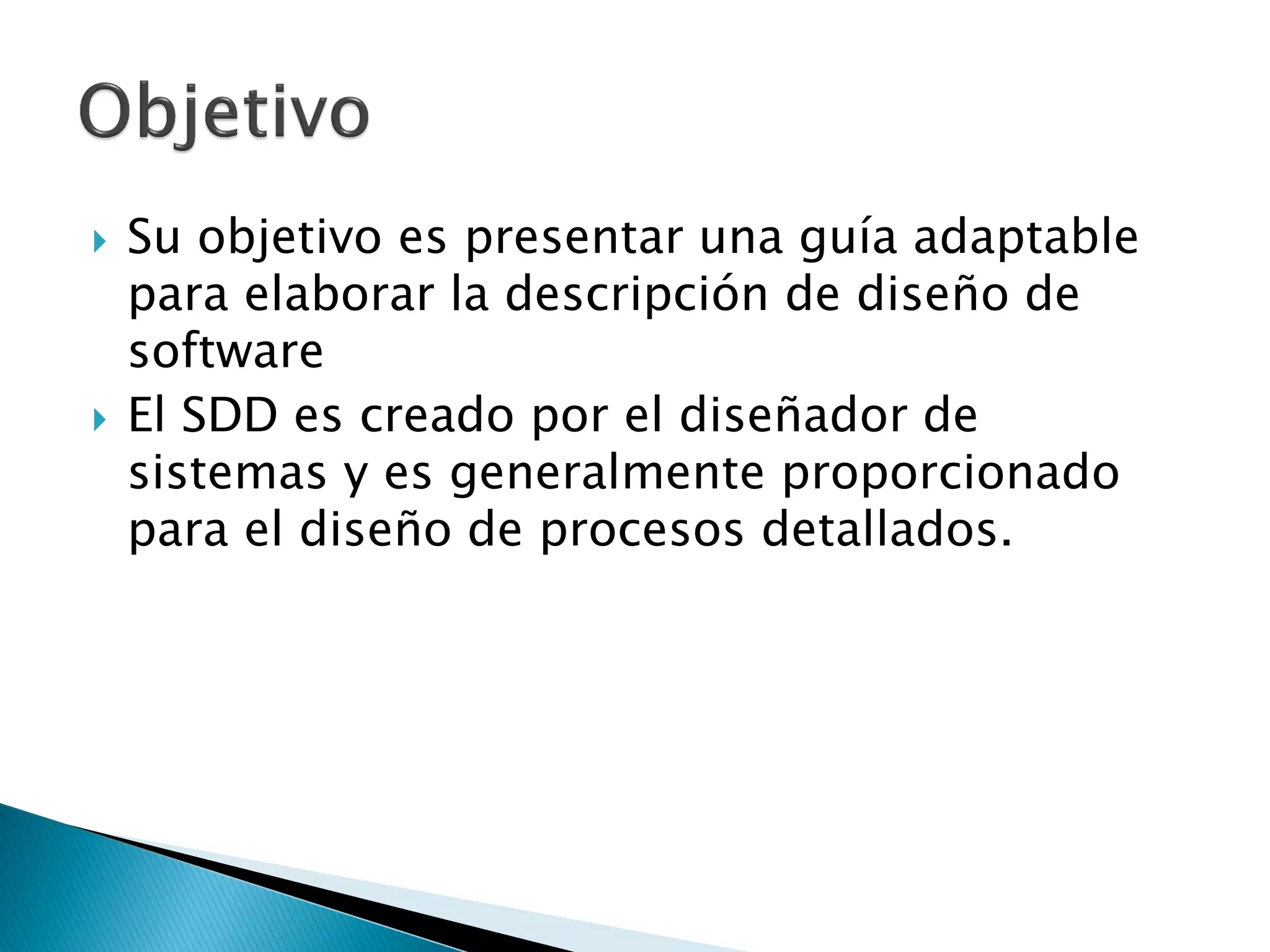 Objetivo

Su objetivo es presentar una guía adaptable para elaborar la descripción de diseño de software

El SDD es creado por el diseñador de sistemas y es generalmente proporcionado para el diseño de procesos detallados.